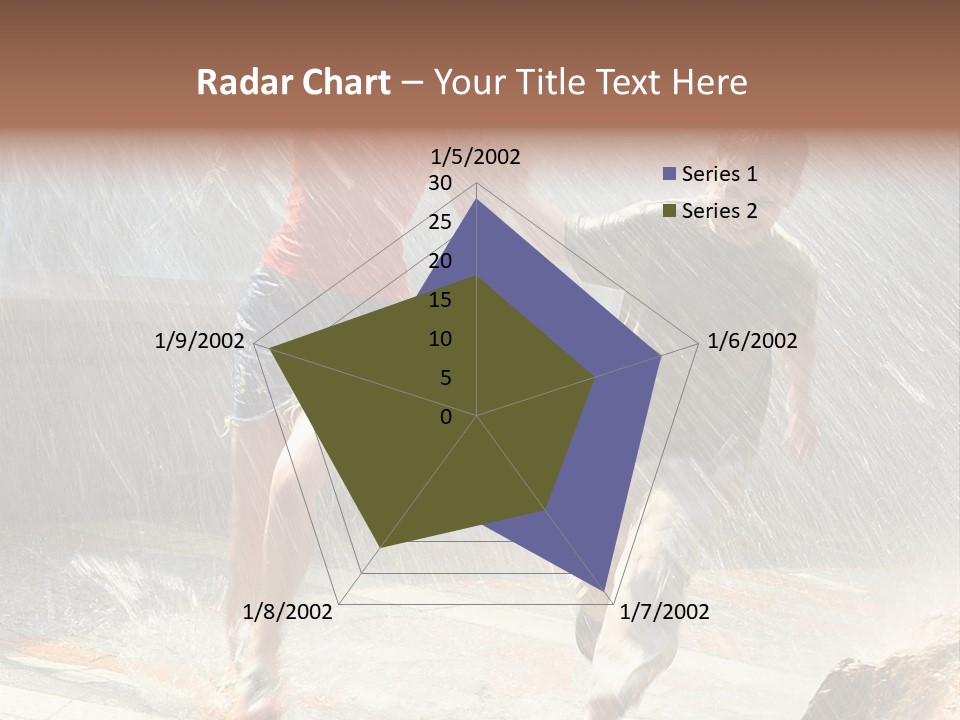 Radar Chart – Your Title Text Here

1/5/2002
30
25
20
15
10
5
0
1/6/2002
1/7/2002
1/8/2002
1/9/2002

Series 1
Series 2